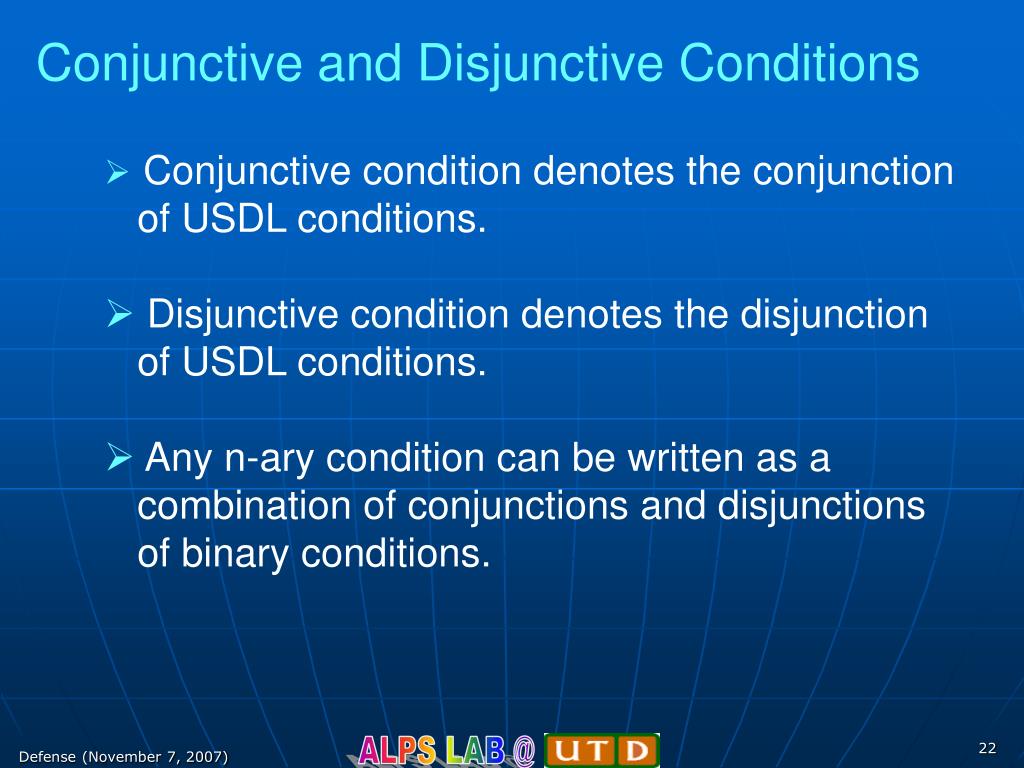 Conjunctive and Disjunctive Conditions

➢ Conjunctive condition denotes the conjunction of USDL conditions.

➢ Disjunctive condition denotes the disjunction of USDL conditions.

➢ Any n-ary condition can be written as a combination of conjunctions and disjunctions of binary conditions.

Defense (November 7, 2007)

ALPS LAB @ UTD

22